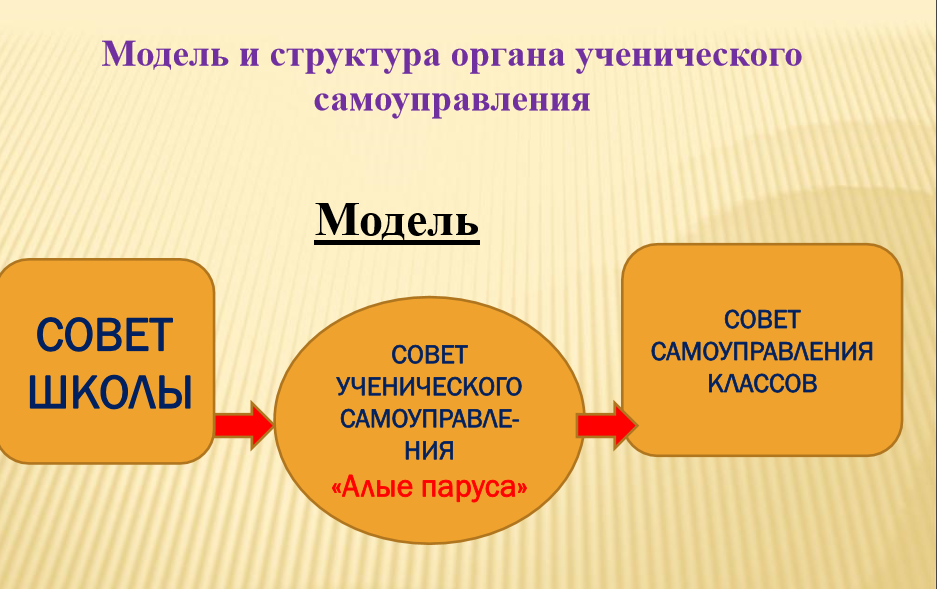 Модель и структура органа ученического самоуправления

Модель

СОВЕТ ШКОЛЫ

СОВЕТ УЧЕНИЧЕСКОГО САМОУПРАВЛЕНИЯ
«Алые паруса»

СОВЕТ САМОУПРАВЛЕНИЯ КЛАССОВ